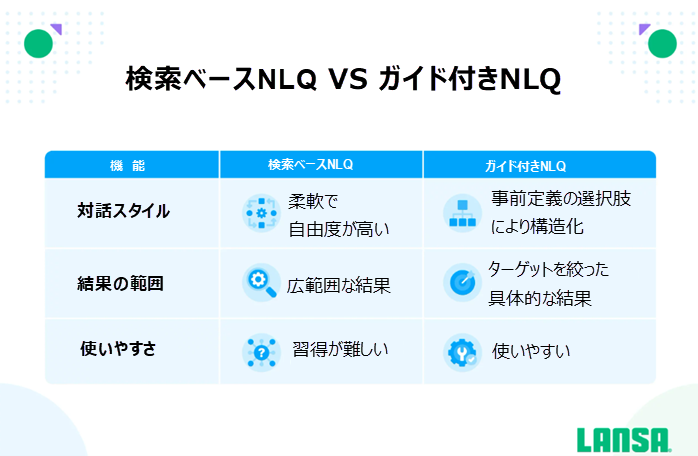 検索ベースNLQ VS ガイド付きNLQ

| 機　能 | 検索ベースNLQ | ガイド付きNLQ |
|---|---|---|
| 対話スタイル | 柔軟で自由度が高い | 事前定義の選択肢により構造化 |
| 結果の範囲 | 広範囲な結果 | ターゲットを絞った具体的な結果 |
| 使いやすさ | 習得が難しい | 使いやすい |

LANSA